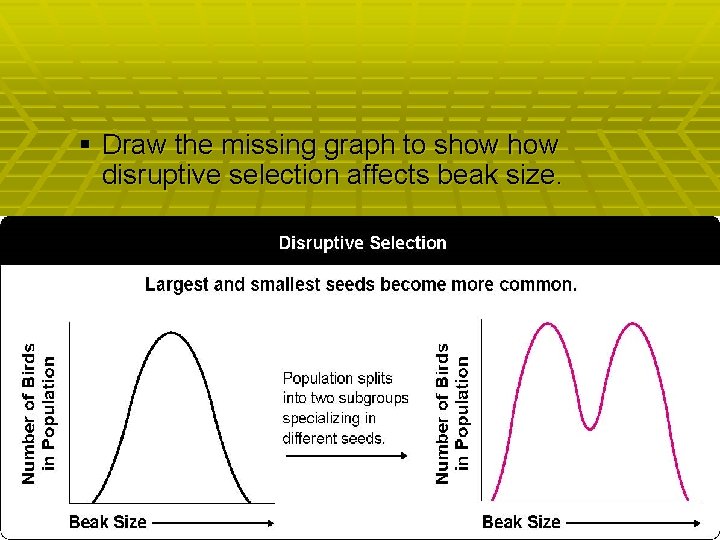 ▪ Draw the missing graph to show how disruptive selection affects beak size.

Disruptive Selection

Largest and smallest seeds become more common.

Number of Birds in Population

Beak Size

Population splits into two subgroups specializing in different seeds.

Number of Birds in Population

Beak Size